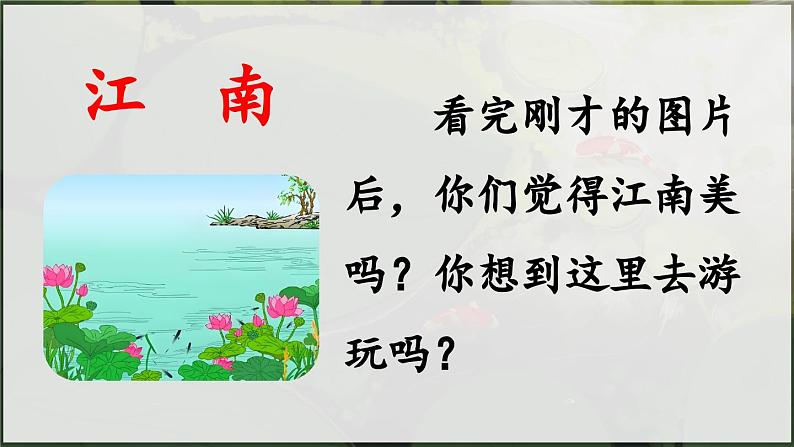 江　南

看完刚才的图片后，你们觉得江南美吗？你想到这里去游玩吗？